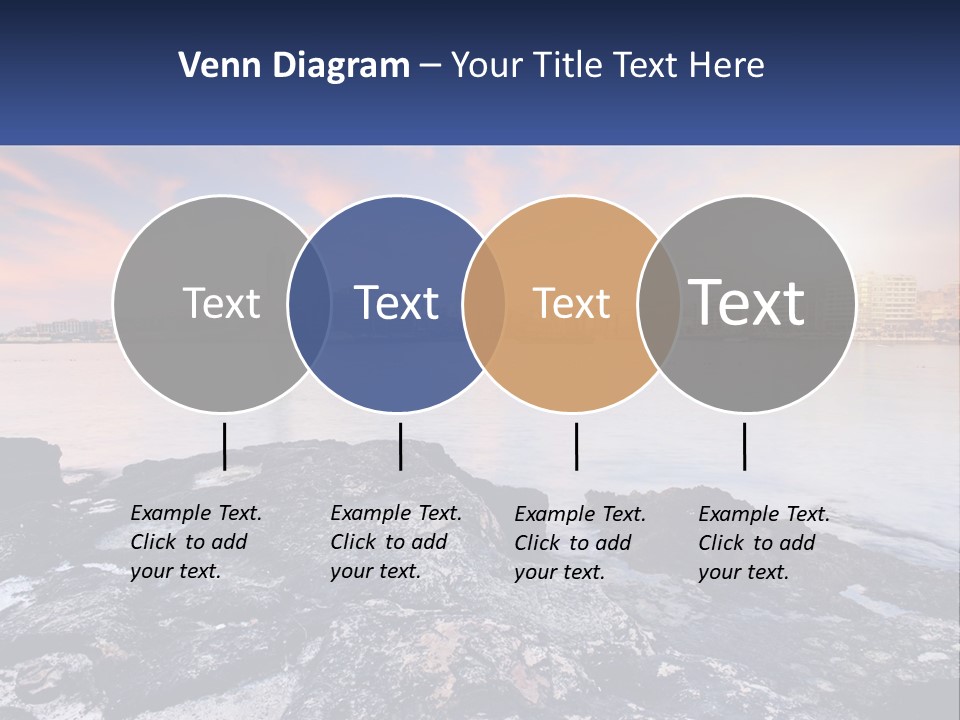 Venn Diagram – Your Title Text Here

Text

Text

Text

Text

Example Text. Click to add your text.

Example Text. Click to add your text.

Example Text. Click to add your text.

Example Text. Click to add your text.